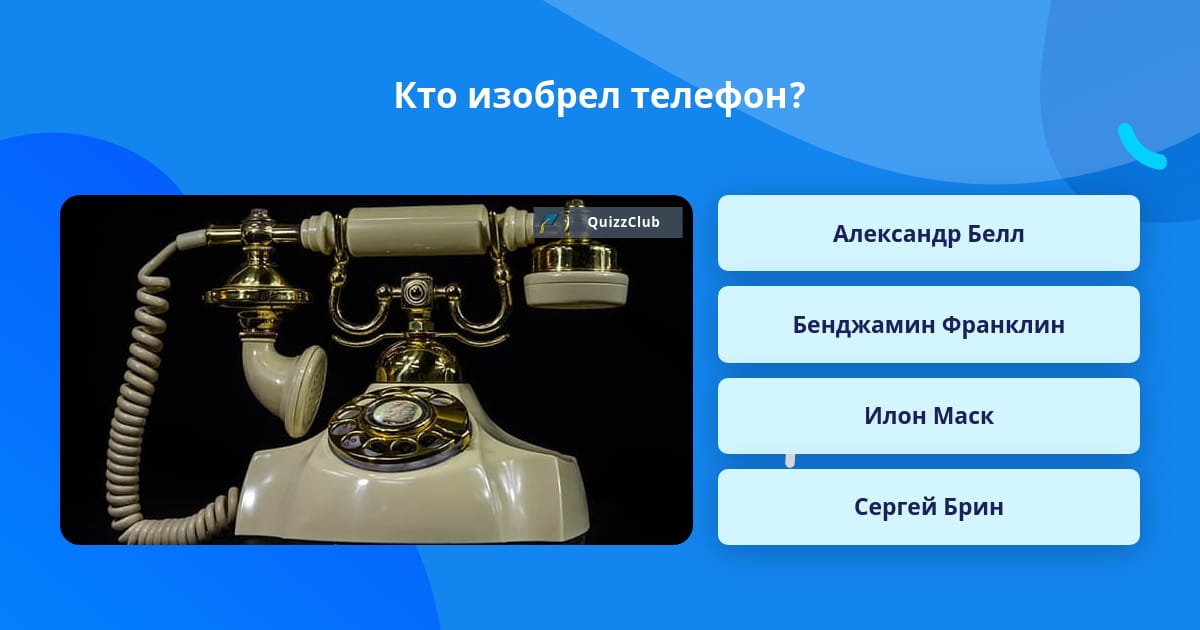 Кто изобрел телефон?

QuizzClub

Александр Белл

Бенджамин Франклин

Илон Маск

Сергей Брин